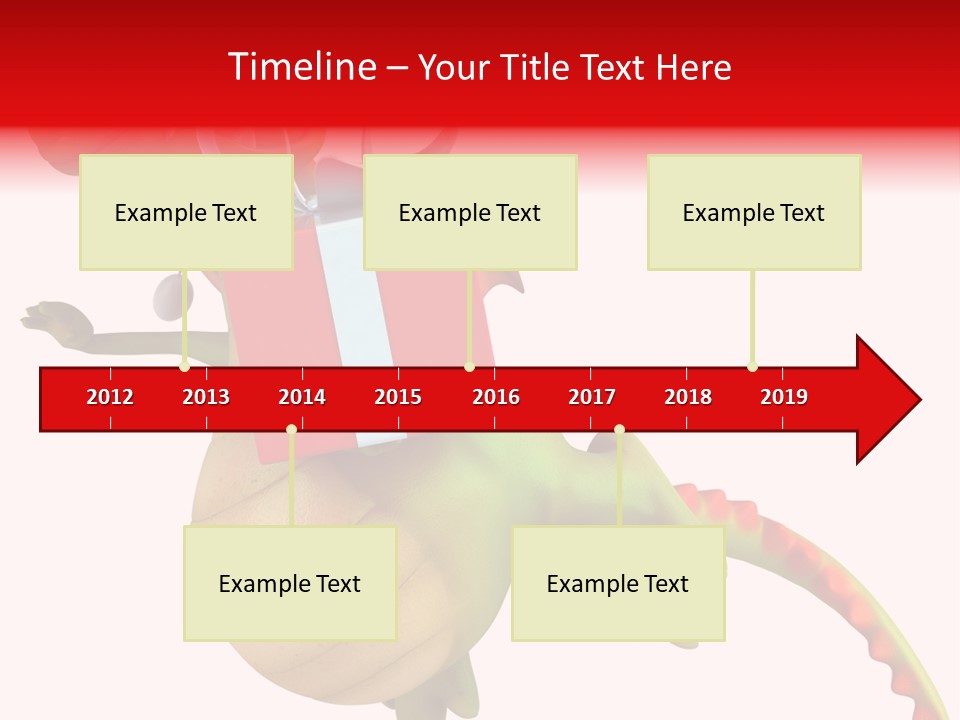 Timeline – Your Title Text Here

Example Text

Example Text

Example Text

2012 2013 2014 2015 2016 2017 2018 2019

Example Text

Example Text